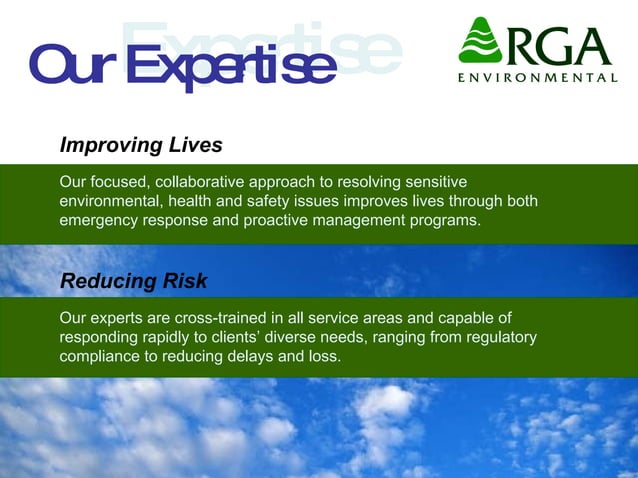 Expertise

Our Expertise

RGA
ENVIRONMENTAL

Improving Lives

Our focused, collaborative approach to resolving sensitive environmental, health and safety issues improves lives through both emergency response and proactive management programs.

Reducing Risk

Our experts are cross-trained in all service areas and capable of responding rapidly to clients' diverse needs, ranging from regulatory compliance to reducing delays and loss.